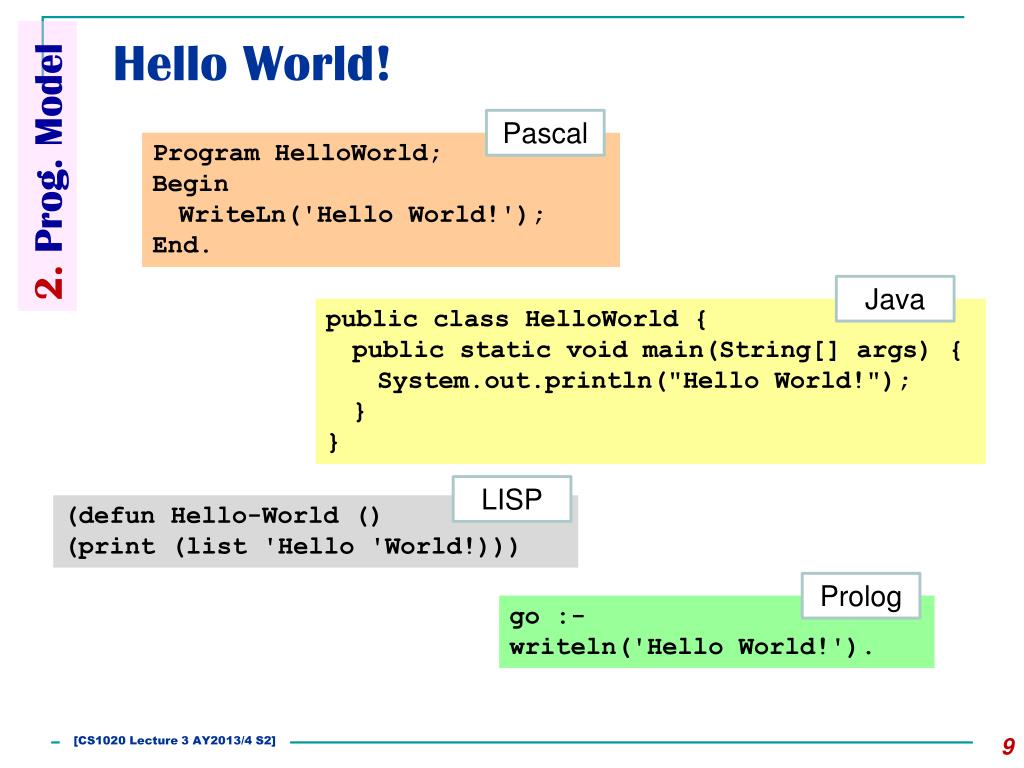 2. Prog. Model

Hello World!

Pascal

Program HelloWorld;
Begin
  WriteLn('Hello World!');
End.

Java

public class HelloWorld {
  public static void main(String[] args) {
    System.out.println("Hello World!");
  }
}

LISP

(defun Hello-World ()
(print (list 'Hello 'World!)))

Prolog

go :-
writeln('Hello World!').

[CS1020 Lecture 3 AY2013/4 S2]

9